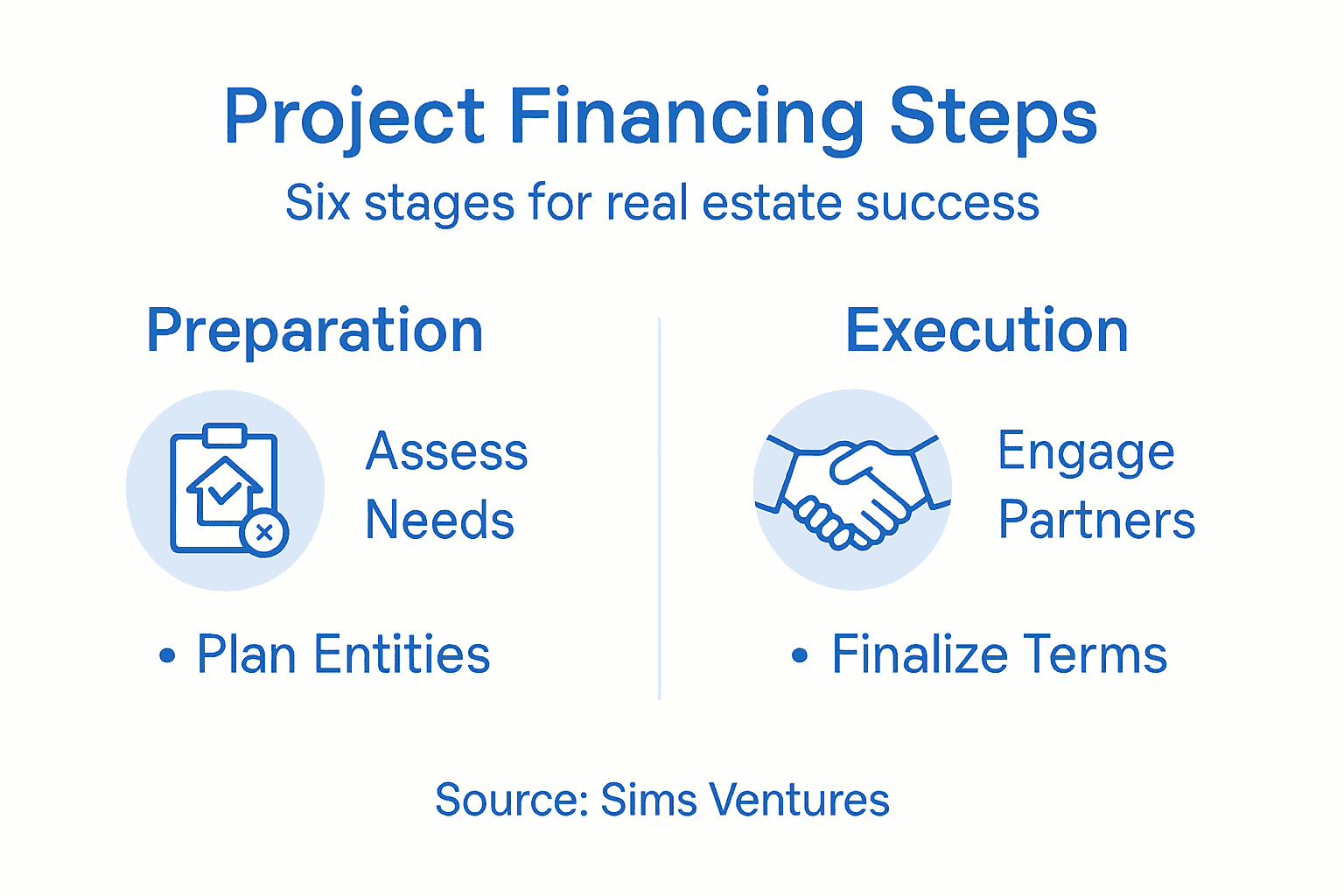 Project Financing Steps

Six stages for real estate success

Preparation

Assess Needs

• Plan Entities

Execution

Engage Partners

• Finalize Terms

Source: Sims Ventures